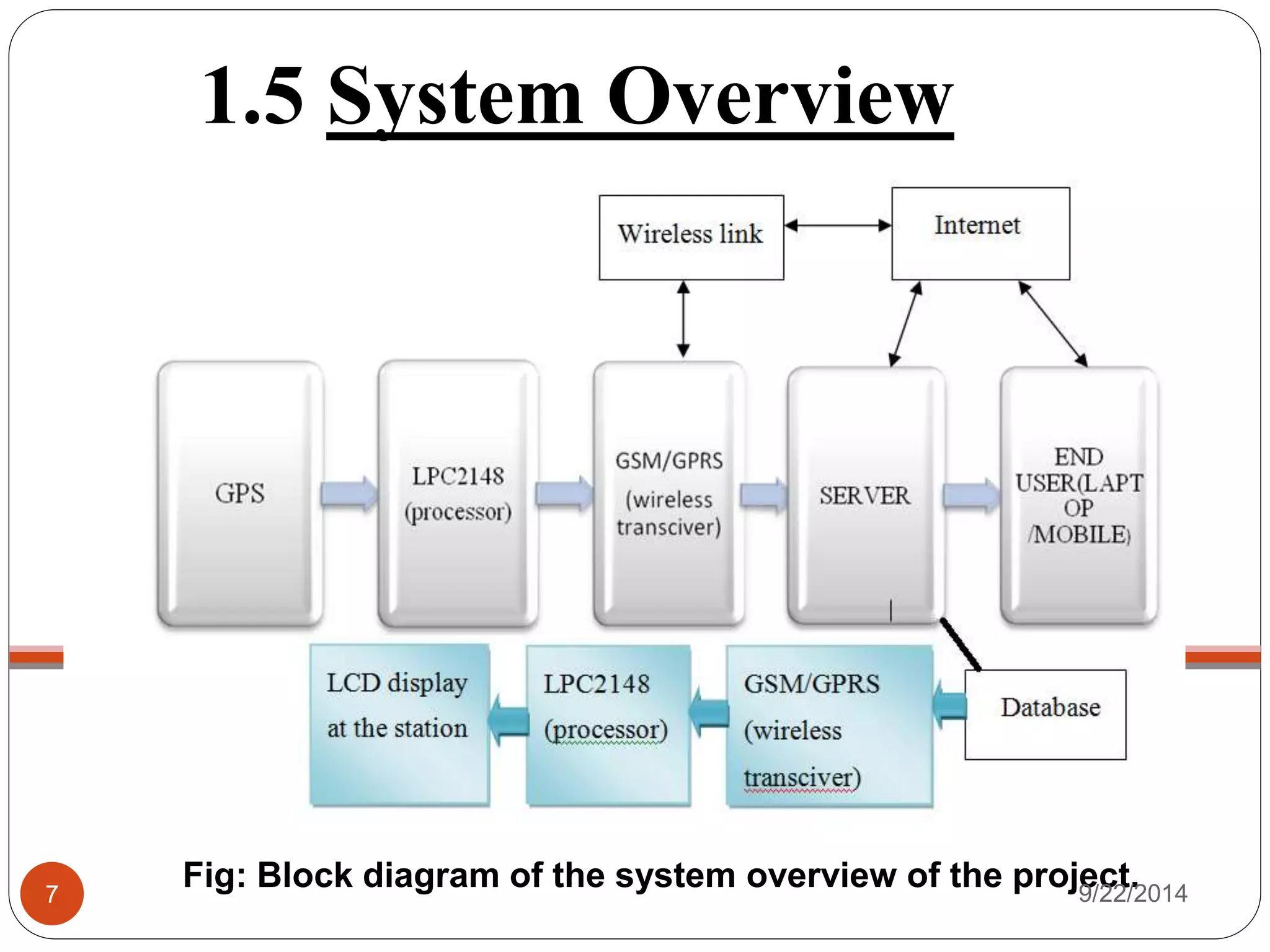 1.5 System Overview

Wireless link

Internet

GPS

LPC2148 (processor)

GSM/GPRS (wireless transciver)

SERVER

END USER(LAPT OP /MOBILE)

LCD display at the station

LPC2148 (processor)

GSM/GPRS (wireless transciver)

Database

Fig: Block diagram of the system overview of the project.

7

9/22/2014